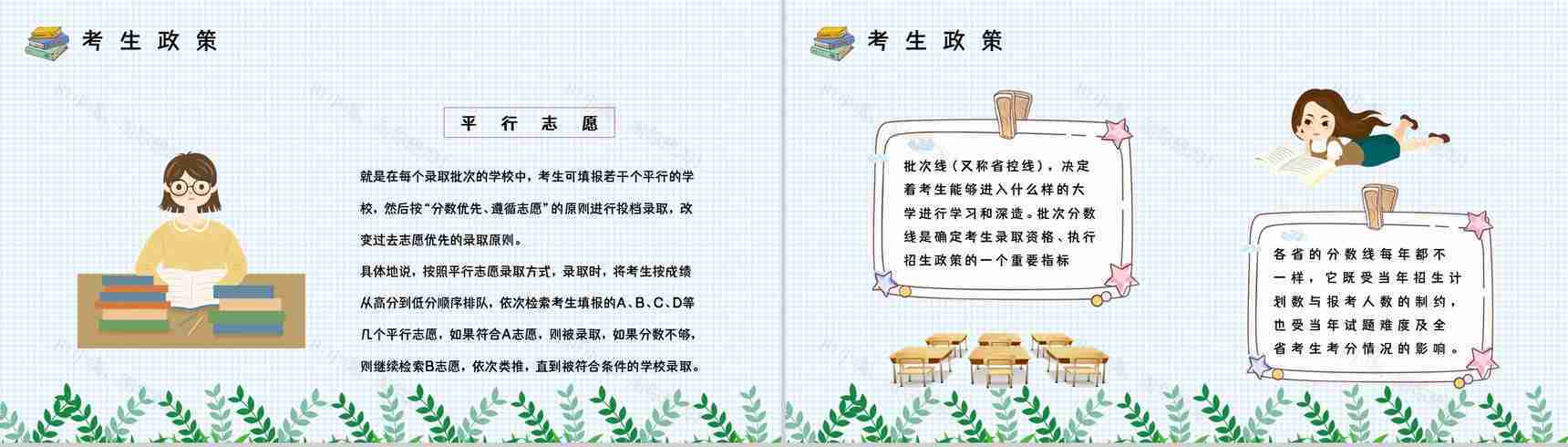 考生政策

平行志愿

就是在每个录取批次的学校中，考生可填报若干个平行的学校，然后按“分数优先、遵循志愿”的原则进行投档录取，改变过去志愿优先的录取原则。

具体地说，按照平行志愿录取方式，录取时，将考生按成绩从高分到低分顺序排队，依次检索考生填报的A、B、C、D等几个平行志愿，如果符合A志愿，则被录取，如果分数不够，则继续检索B志愿，依次类推，直到被符合条件的学校录取。

考生政策

批次线（又称省控线），决定着考生能够进入什么样的大学进行学习和深造。批次分数线是确定考生录取资格、执行招生政策的一个重要指标

各省的分数线每年都不一样，它既受当年招生计划数与报考人数的制约，也受当年试题难度及全省考生考分情况的影响。